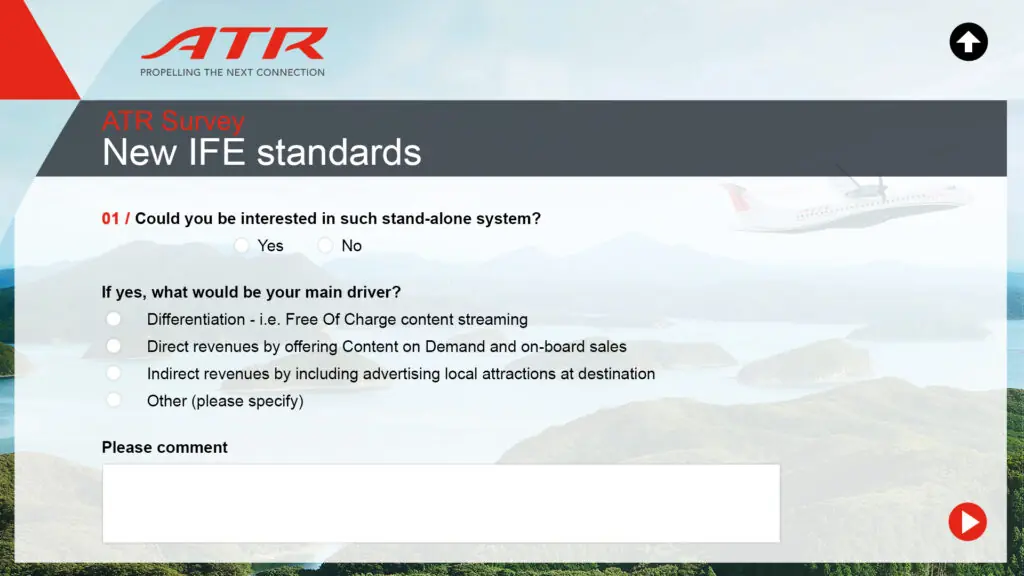 ATR
PROPELLING THE NEXT CONNECTION

ATR Survey
New IFE standards

01 / Could you be interested in such stand-alone system?

Yes No

If yes, what would be your main driver?

Differentiation - i.e. Free Of Charge content streaming

Direct revenues by offering Content on Demand and on-board sales

Indirect revenues by including advertising local attractions at destination

Other (please specify)

Please comment